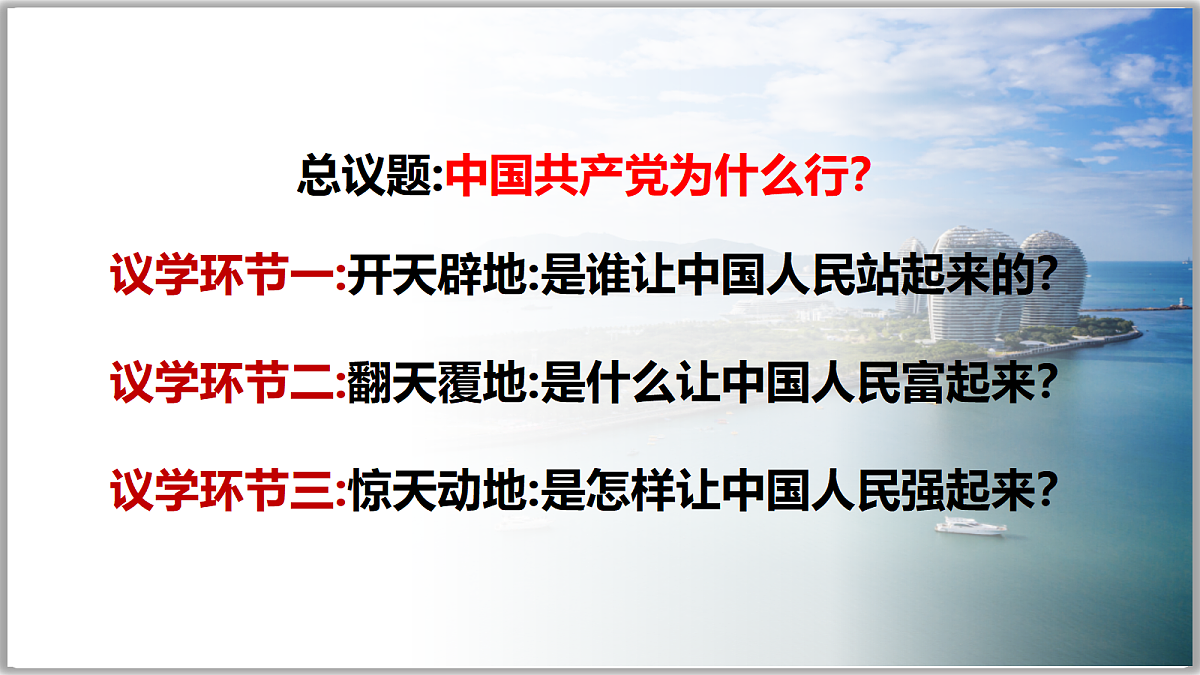 总议题:中国共产党为什么行?

议学环节一:开天辟地:是谁让中国人民站起来的?

议学环节二:翻天覆地:是什么让中国人民富起来?

议学环节三:惊天动地:是怎样让中国人民强起来?